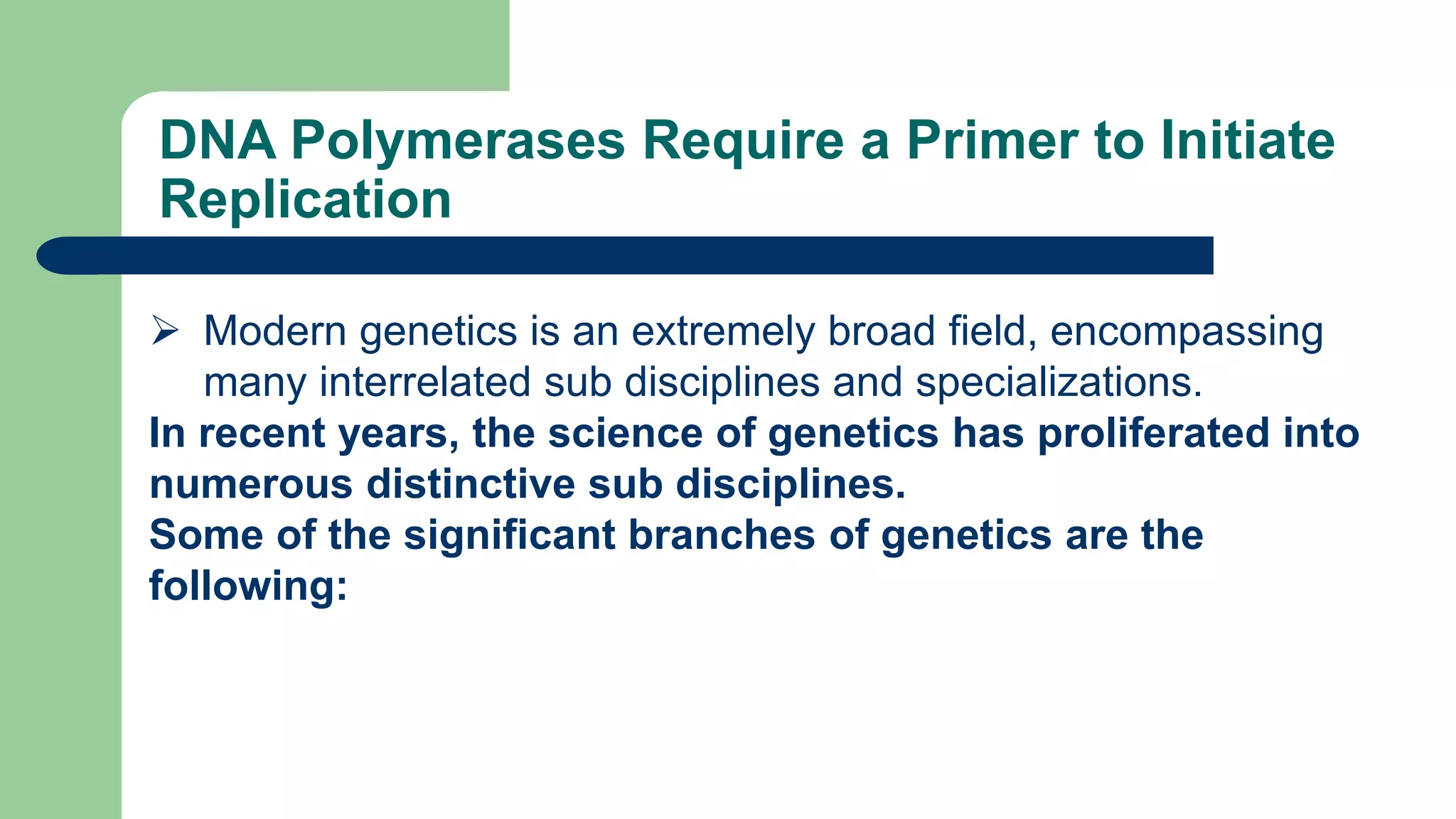 DNA Polymerases Require a Primer to Initiate Replication

➢ Modern genetics is an extremely broad field, encompassing many interrelated sub disciplines and specializations.

In recent years, the science of genetics has proliferated into numerous distinctive sub disciplines.

Some of the significant branches of genetics are the following: